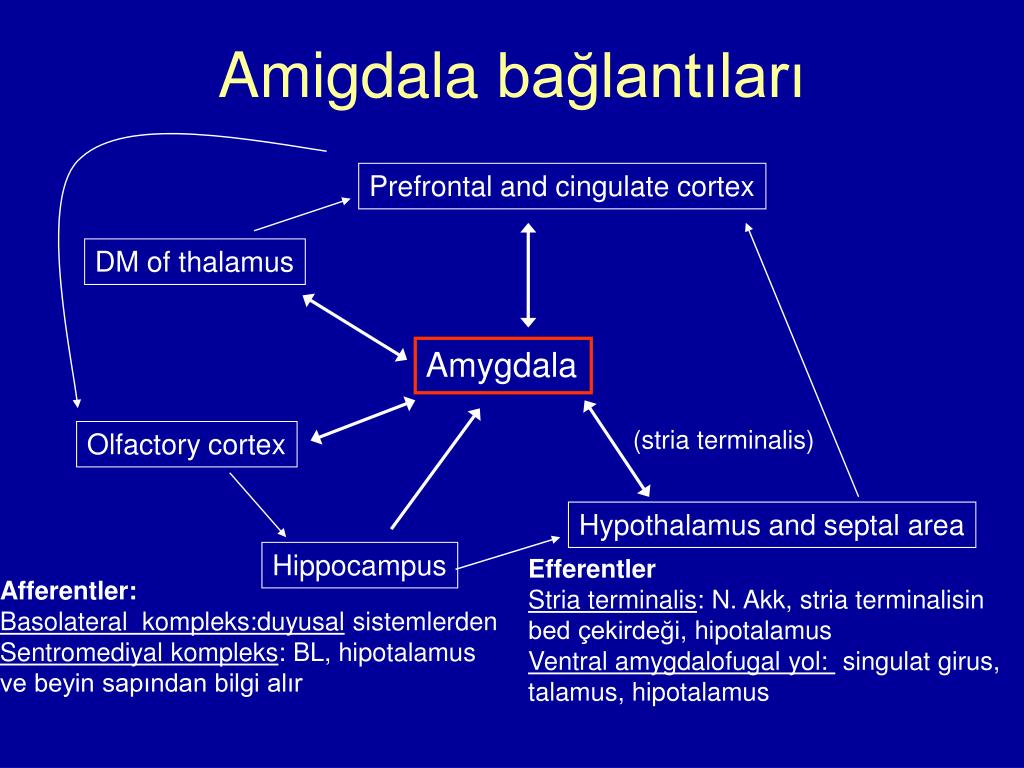 Amigdala bağlantıları

Prefrontal and cingulate cortex

DM of thalamus

Amygdala

Olfactory cortex

(stria terminalis)

Hypothalamus and septal area

Hippocampus

Afferentler:
Basolateral kompleks:duyusal sistemlerden
Sentromediyal kompleks: BL, hipotalamus ve beyin sapından bilgi alır

Efferentler
Stria terminalis: N. Akk, stria terminalisin bed çekirdeği, hipotalamus
Ventral amygdalofugal yol: singulat girus, talamus, hipotalamus